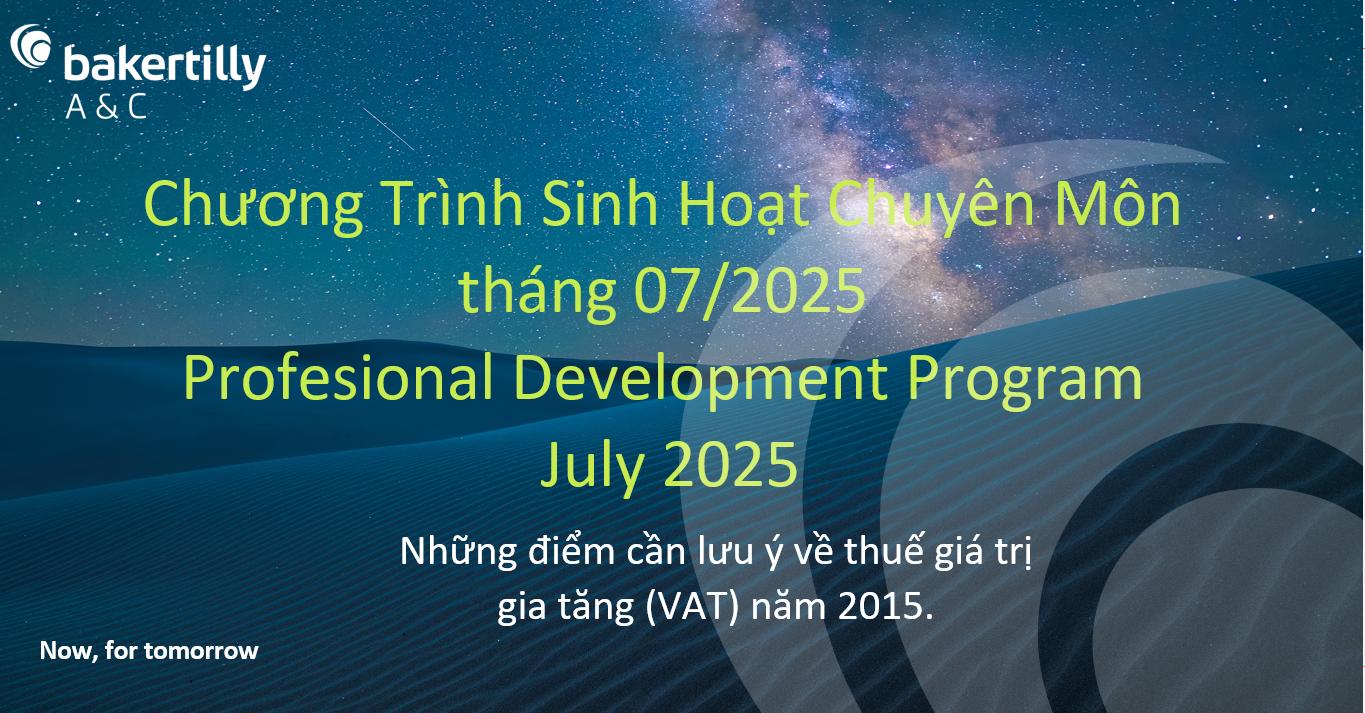 bakertilly
A & C

Chương Trình Sinh Hoạt Chuyên Môn tháng 07/2025
Profesional Development Program July 2025

Những điểm cần lưu ý về thuế giá trị gia tăng (VAT) năm 2015.

Now, for tomorrow